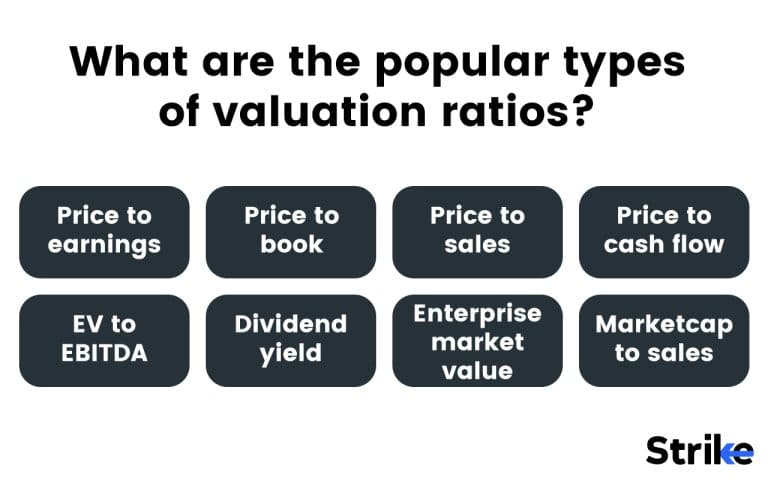 What are the popular types of valuation ratios?

Price to earnings

Price to book

Price to sales

Price to cash flow

EV to EBITDA

Dividend yield

Enterprise market value

Marketcap to sales

Strike